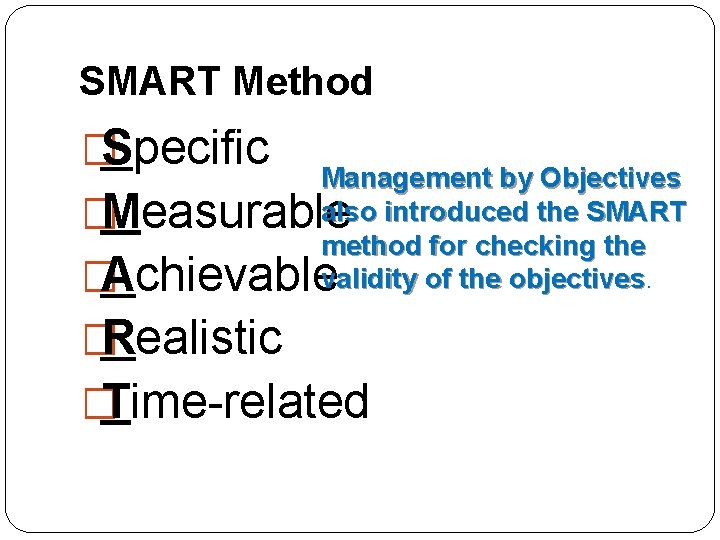 SMART Method

Specific
Measurable
Achievable
Realistic
Time-related

Management by Objectives also introduced the SMART method for checking the validity of the objectives.